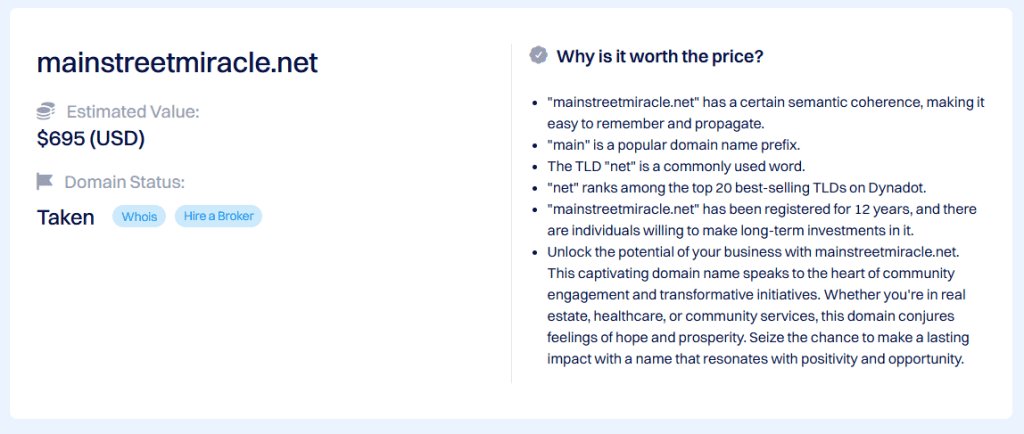 mainstreetmiracle.net

Estimated Value:
$695 (USD)

Domain Status:
Taken Whois Hire a Broker

Why is it worth the price?

- "mainstreetmiracle.net" has a certain semantic coherence, making it easy to remember and propagate.
- "main" is a popular domain name prefix.
- The TLD "net" is a commonly used word.
- "net" ranks among the top 20 best-selling TLDs on Dynadot.
- "mainstreetmiracle.net" has been registered for 12 years, and there are individuals willing to make long-term investments in it.
- Unlock the potential of your business with mainstreetmiracle.net. This captivating domain name speaks to the heart of community engagement and transformative initiatives. Whether you're in real estate, healthcare, or community services, this domain conjures feelings of hope and prosperity. Seize the chance to make a lasting impact with a name that resonates with positivity and opportunity.